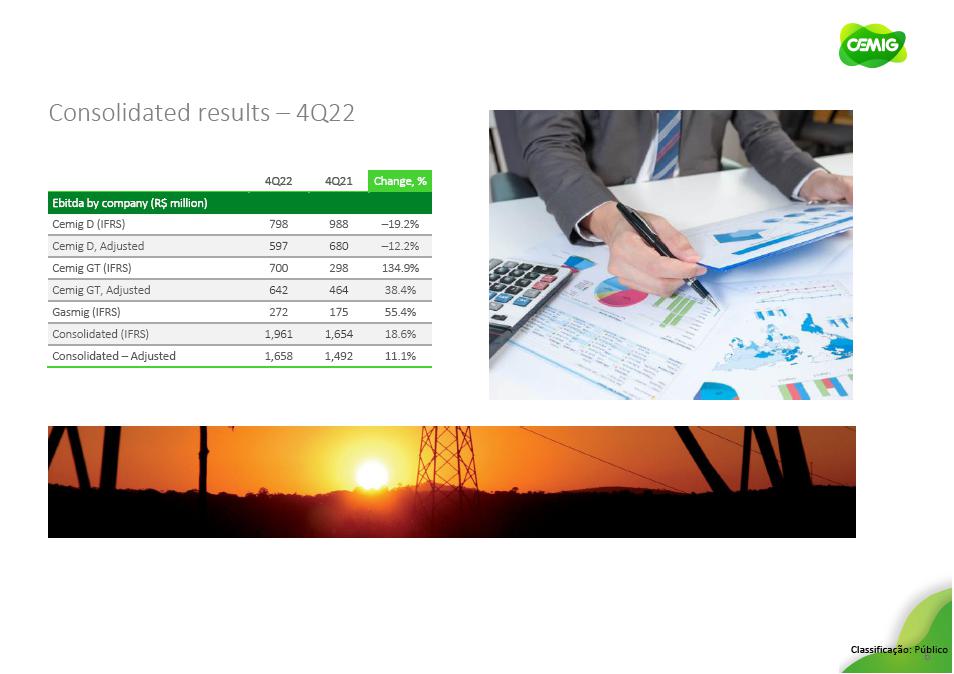 CEMIG

Consolidated results – 4Q22

| | 4Q22 | 4Q21 | Change, % |
|---|---|---|---|
| Ebitda by company (R$ million) | | | |
| Cemig D (IFRS) | 798 | 988 | –19.2% |
| Cemig D, Adjusted | 597 | 680 | –12.2% |
| Cemig GT (IFRS) | 700 | 298 | 134.9% |
| Cemig GT, Adjusted | 642 | 464 | 38.4% |
| Gasmig (IFRS) | 272 | 175 | 55.4% |
| Consolidated (IFRS) | 1,961 | 1,654 | 18.6% |
| Consolidated – Adjusted | 1,658 | 1,492 | 11.1% |

Classificação: Público
6